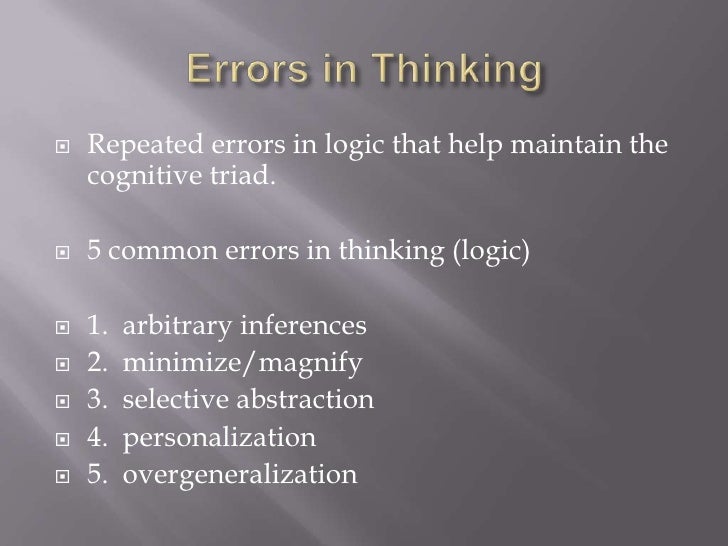 Errors in Thinking

Repeated errors in logic that help maintain the cognitive triad.

5 common errors in thinking (logic)

1. arbitrary inferences
2. minimize/magnify
3. selective abstraction
4. personalization
5. overgeneralization